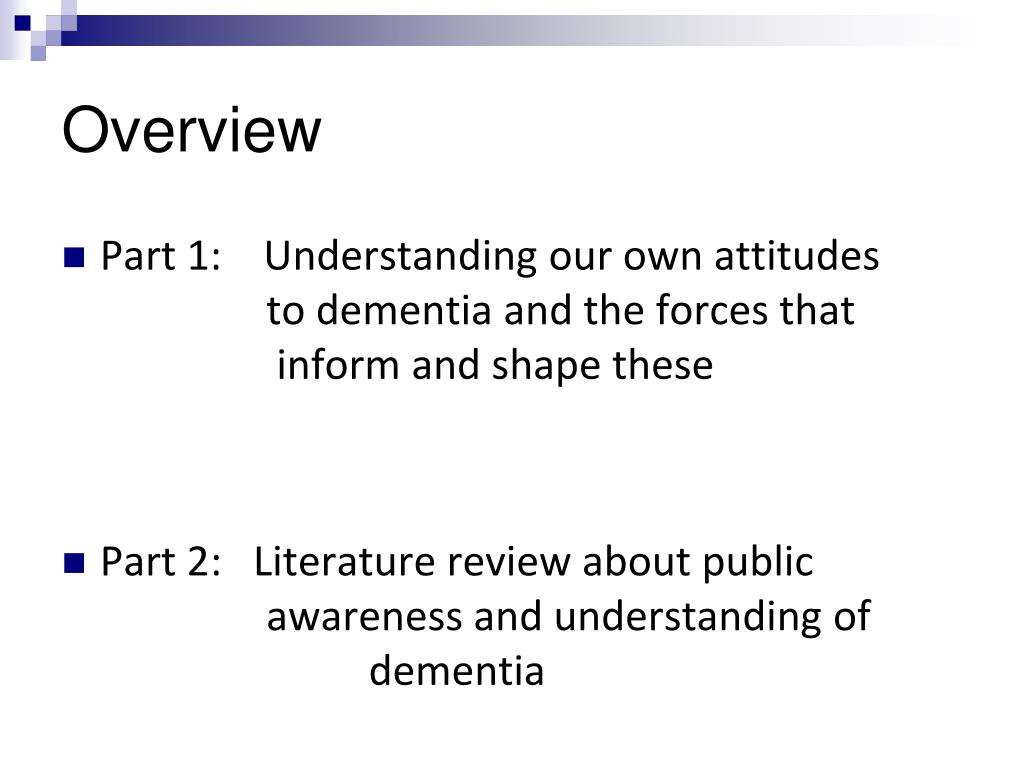 Overview

Part 1: Understanding our own attitudes to dementia and the forces that inform and shape these

Part 2: Literature review about public awareness and understanding of dementia